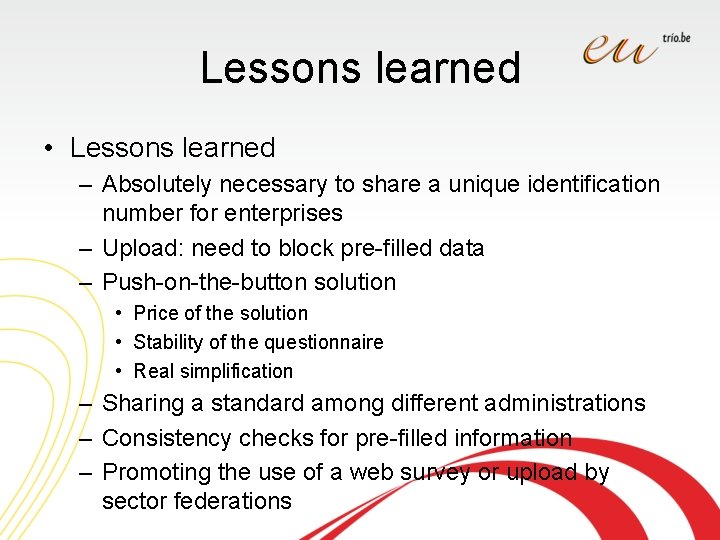 Lessons learned

eu trio.be

• Lessons learned
– Absolutely necessary to share a unique identification number for enterprises
– Upload: need to block pre-filled data
– Push-on-the-button solution
• Price of the solution
• Stability of the questionnaire
• Real simplification
– Sharing a standard among different administrations
– Consistency checks for pre-filled information
– Promoting the use of a web survey or upload by sector federations